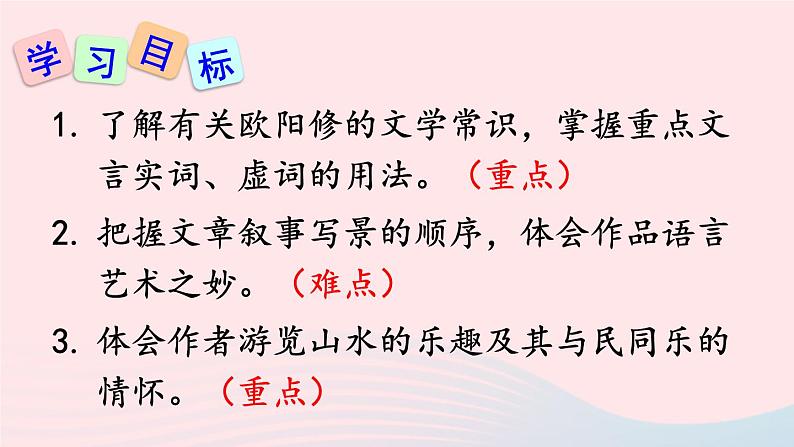 学习目标

1. 了解有关欧阳修的文学常识，掌握重点文言实词、虚词的用法。（重点）

2. 把握文章叙事写景的顺序，体会作品语言艺术之妙。（难点）

3. 体会作者游览山水的乐趣及其与民同乐的情怀。（重点）